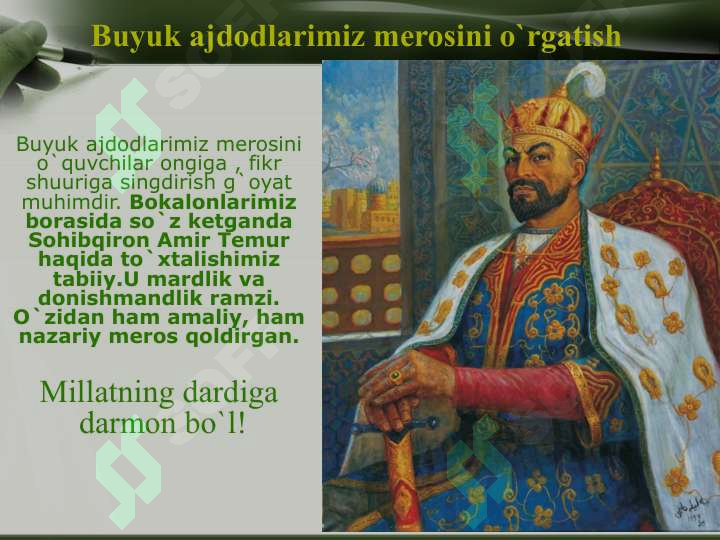 Buyuk ajdodlarimiz merosini o`rgatish

Buyuk ajdodlarimiz merosini o`quvchilar ongiga , fikr shuuriga singdirish g`oyat muhimdir. Bokalonlarimiz borasida so`z ketganda Sohibqiron Amir Temur haqida to`xtalishimiz tabiiy.U mardlik va donishmandlik ramzi. O`zidan ham amaliy, ham nazariy meros qoldirgan.

Millatning dardiga darmon bo`l!